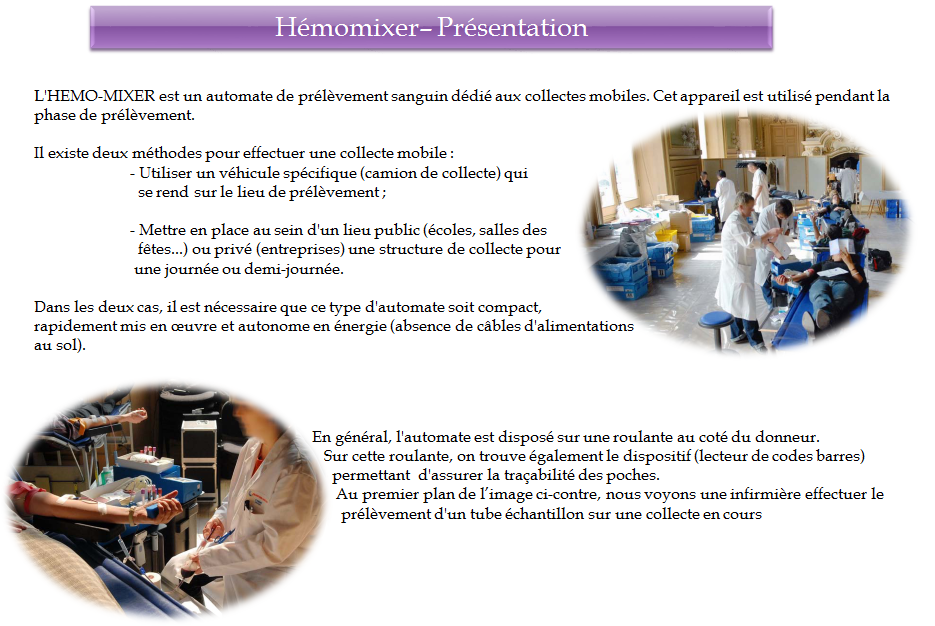 Hémomixer– Présentation

L'HEMO-MIXER est un automate de prélèvement sanguin dédié aux collectes mobiles. Cet appareil est utilisé pendant la phase de prélèvement.

Il existe deux méthodes pour effectuer une collecte mobile :

- Utiliser un véhicule spécifique (camion de collecte) qui se rend sur le lieu de prélèvement ;

- Mettre en place au sein d'un lieu public (écoles, salles des fêtes...) ou privé (entreprises) une structure de collecte pour une journée ou demi-journée.

Dans les deux cas, il est nécessaire que ce type d'automate soit compact, rapidement mis en œuvre et autonome en énergie (absence de câbles d'alimentations au sol).

En général, l'automate est disposé sur une roulante au coté du donneur. Sur cette roulante, on trouve également le dispositif (lecteur de codes barres) permettant d'assurer la traçabilité des poches.
Au premier plan de l'image ci-contre, nous voyons une infirmière effectuer le prélèvement d'un tube échantillon sur une collecte en cours